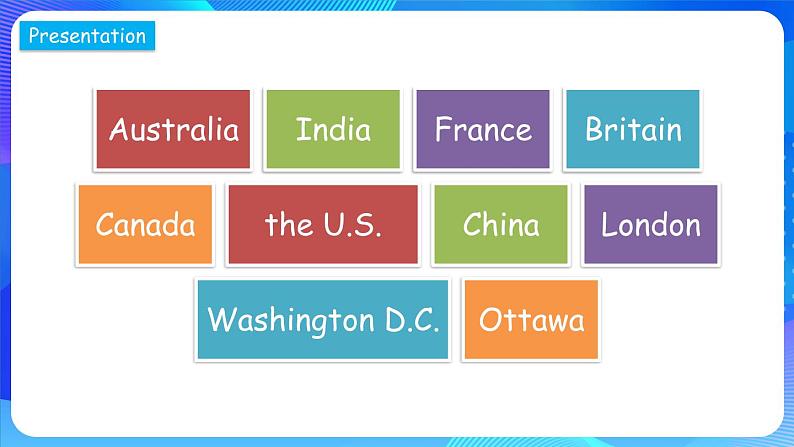 Presentation

Australia India France Britain

Canada the U.S. China London

Washington D.C. Ottawa